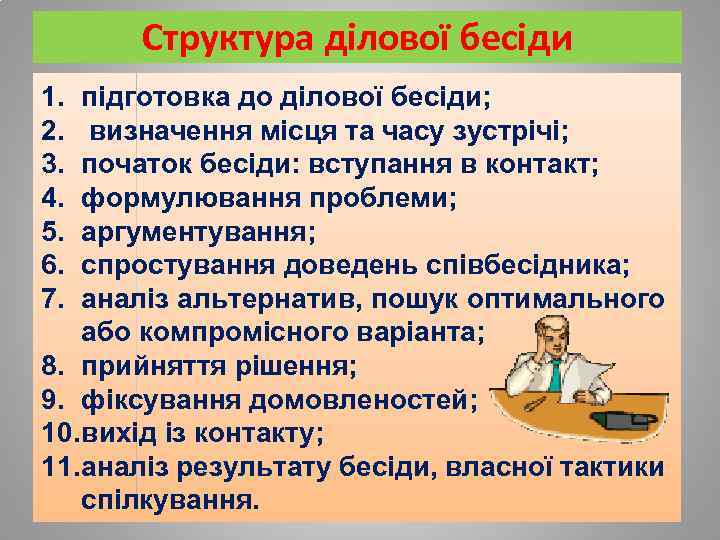 Структура ділової бесіди

1. підготовка до ділової бесіди;
2. визначення місця та часу зустрічі;
3. початок бесіди: вступання в контакт;
4. формулювання проблеми;
5. аргументування;
6. спростування доведень співбесідника;
7. аналіз альтернатив, пошук оптимального або компромісного варіанта;
8. прийняття рішення;
9. фіксування домовленостей;
10. вихід із контакту;
11. аналіз результату бесіди, власної тактики спілкування.